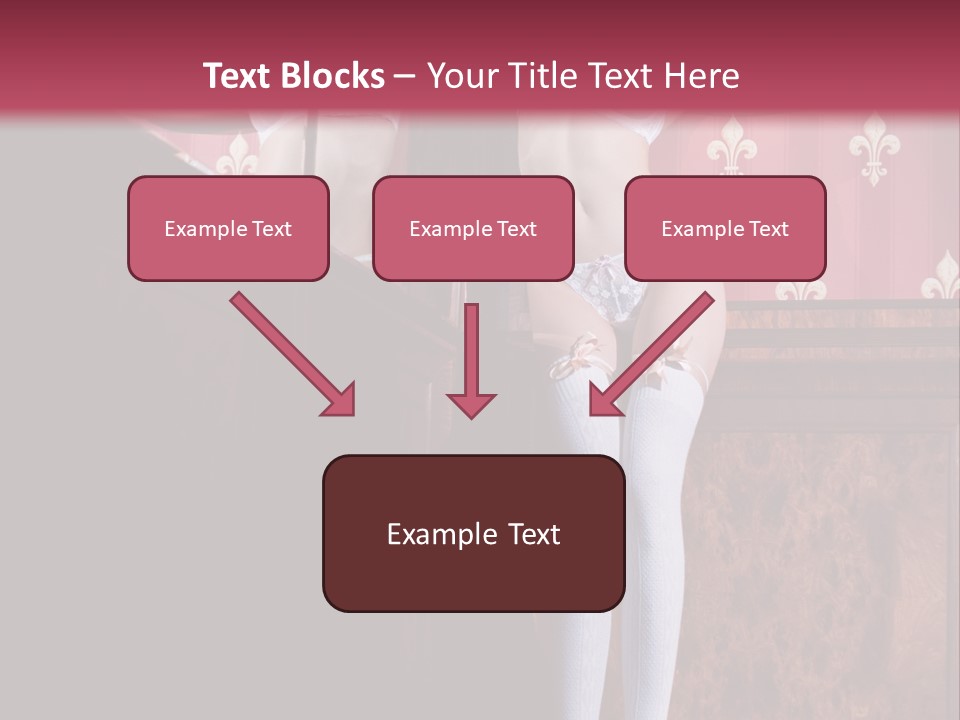 Text Blocks – Your Title Text Here

Example Text

Example Text

Example Text

Example Text